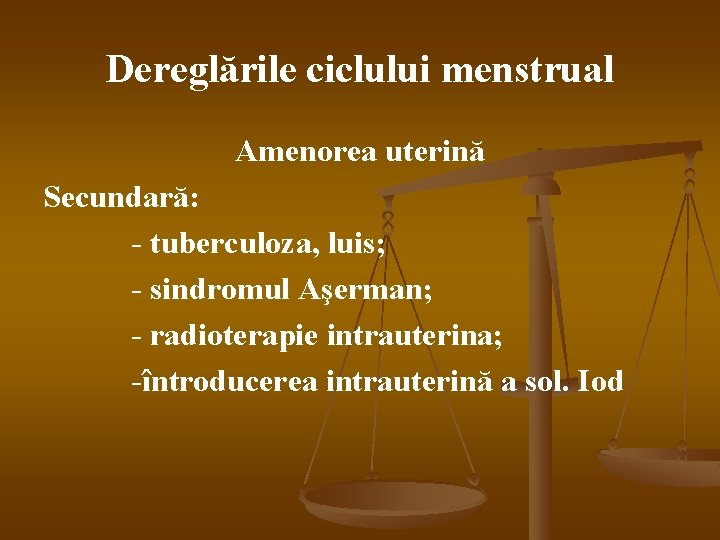 Dereglările ciclului menstrual

Amenorea uterină

Secundară:

- tuberculoza, luis;
- sindromul Aşerman;
- radioterapie intrauterina;
-întroducerea intrauterină a sol. Iod